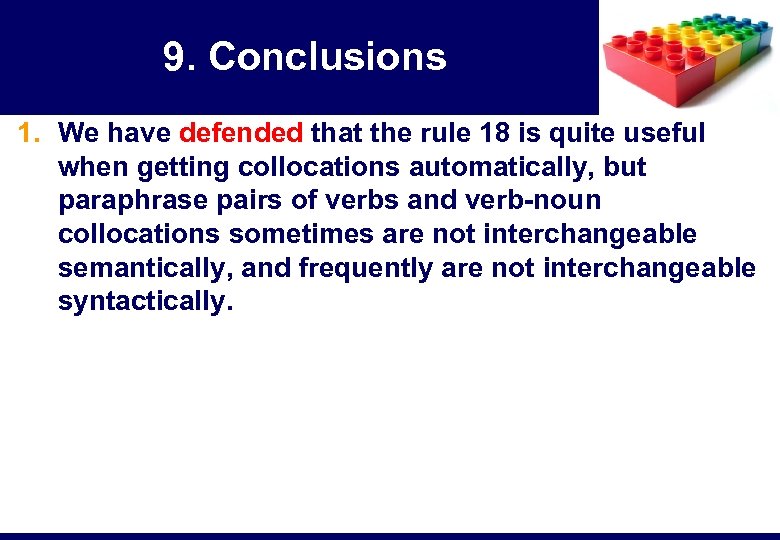 9. Conclusions

1. We have defended that the rule 18 is quite useful when getting collocations automatically, but paraphrase pairs of verbs and verb-noun collocations sometimes are not interchangeable semantically, and frequently are not interchangeable syntactically.